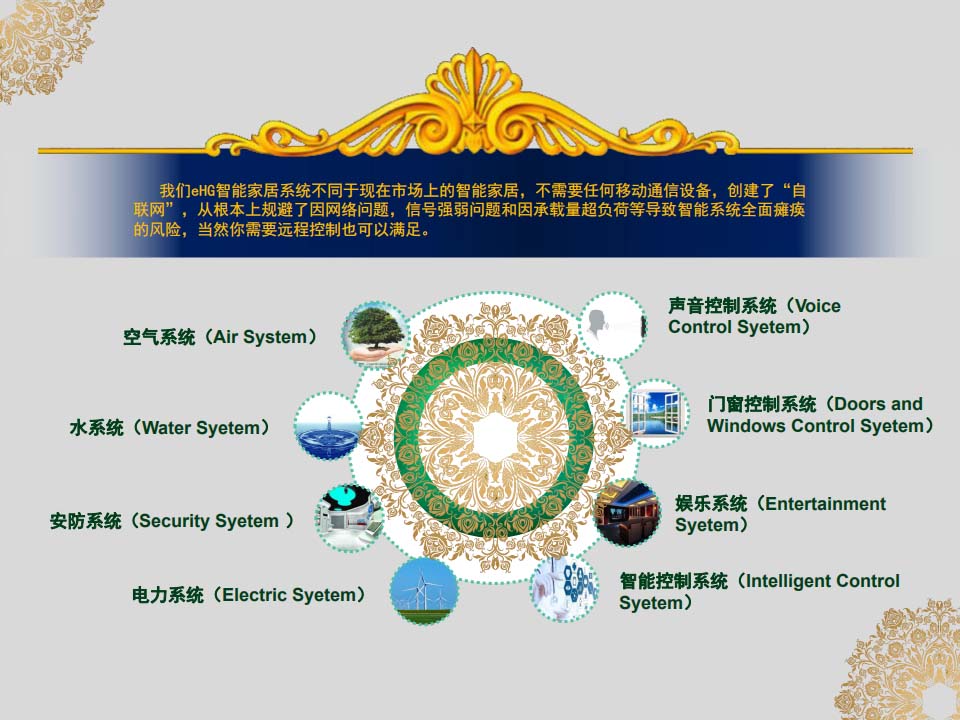 我们eHG智能家居系统不同于现在市场上的智能家居，不需要任何移动通信设备，创建了“自联网”，从根本上规避了因网络问题，信号强弱问题和因承载量超负荷等导致智能系统全面瘫痪的风险，当然你需要远程控制也可以满足。

空气系统（Air System）

水系统（Water Syetem）

安防系统（Security Syetem ）

电力系统（Electric Syetem）

声音控制系统（Voice Control Syetem）

门窗控制系统（Doors and Windows Control Syetem）

娱乐系统（Entertainment Syetem）

智能控制系统（Intelligent Control Syetem）